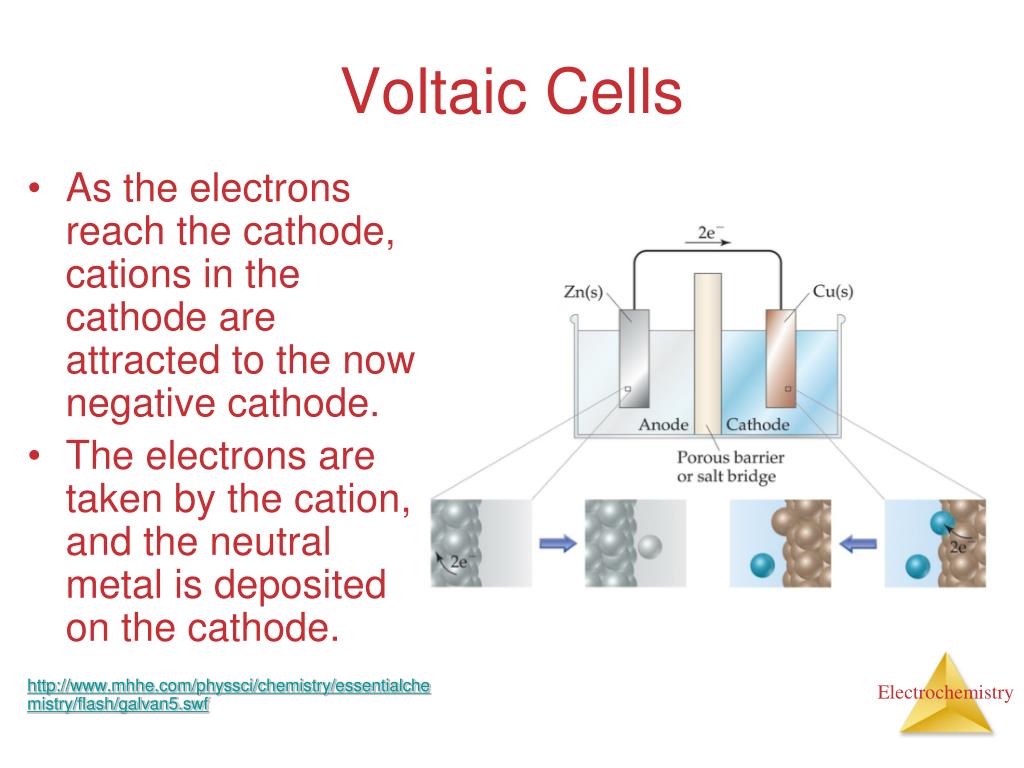 Voltaic Cells

• As the electrons reach the cathode, cations in the cathode are attracted to the now negative cathode.
• The electrons are taken by the cation, and the neutral metal is deposited on the cathode.

$2e^-$

Zn(s)

Cu(s)

Anode

Cathode

Porous barrier or salt bridge

$2e^-$

$2e^-$

http://www.mhhe.com/physsci/chemistry/essentialchemistry/flash/galvan5.swf

Electrochemistry